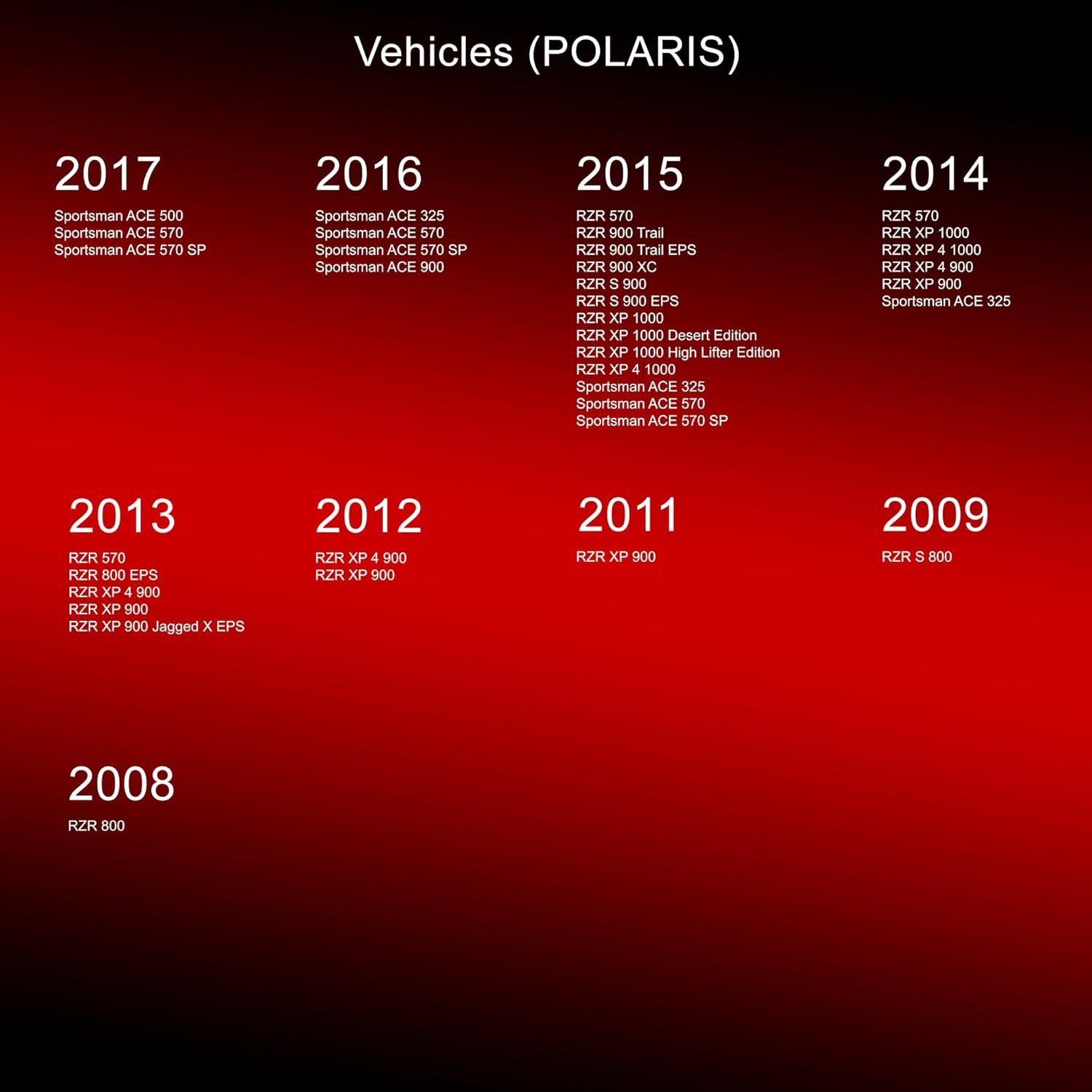 Vehicles (POLARIS)

2017
Sportsman ACE 500
Sportsman ACE 570
Sportsman ACE 570 SP

2016
Sportsman ACE 325
Sportsman ACE 570
Sportsman ACE 570 SP
Sportsman ACE 900

2015
RZR 570
RZR 900 Trail
RZR 900 Trail EPS
RZR 900 XC
RZR S 900
RZR S 900 EPS
RZR XP 1000
RZR XP 1000 Desert Edition
RZR XP 1000 High Lifter Edition
RZR XP 4 1000
Sportsman ACE 325
Sportsman ACE 570
Sportsman ACE 570 SP

2014
RZR 570
RZR XP 1000
RZR XP 4 1000
RZR XP 4 900
RZR XP 900
Sportsman ACE 325

2013
RZR 570
RZR 800 EPS
RZR XP 4 900
RZR XP 900
RZR XP 900 Jagged X EPS

2012
RZR XP 4 900
RZR XP 900

2011
RZR XP 900

2009
RZR S 800

2008
RZR 800